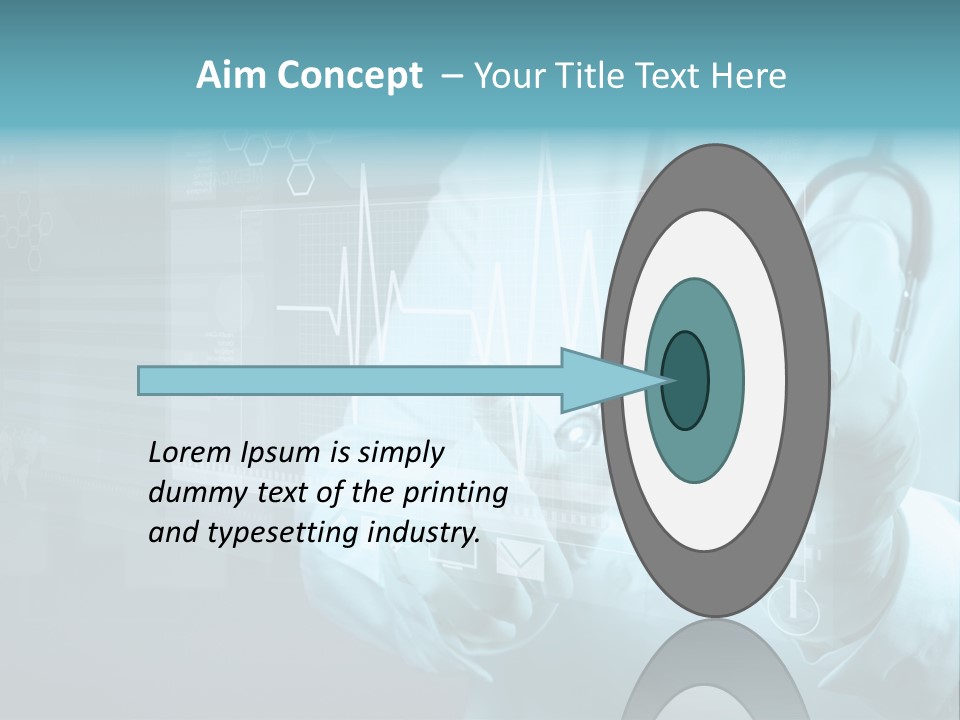 Aim Concept – Your Title Text Here

Lorem Ipsum is simply dummy text of the printing and typesetting industry.